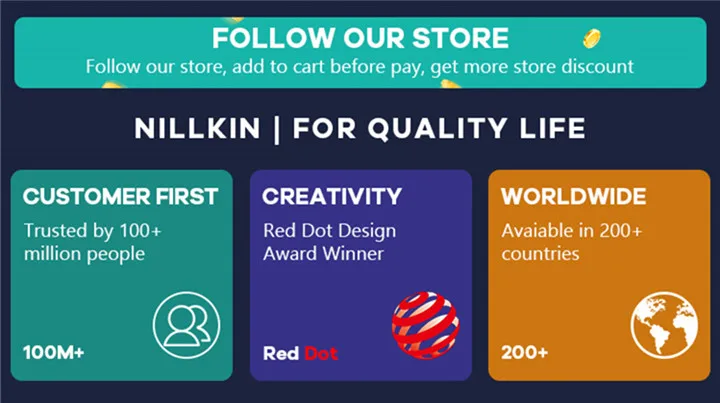 FOLLOW OUR STORE
Follow our store, add to cart before pay, get more store discount

NILLKIN | FOR QUALITY LIFE

CUSTOMER FIRST
Trusted by 100+ million people

100M+

CREATIVITY
Red Dot Design Award Winner

Red Dot

WORLDWIDE
Avaiable in 200+ countries

200+